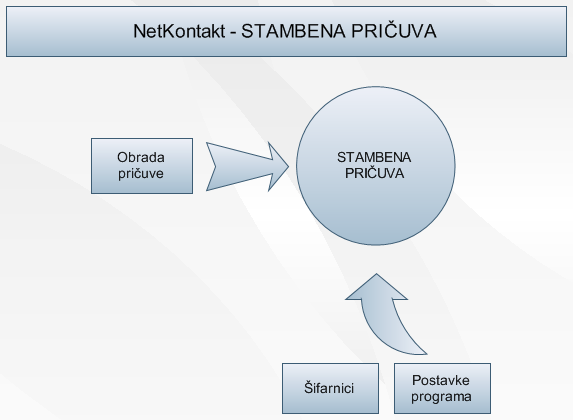 NetKontakt - STAMBENA PRIČUVA

Obrada pričuve

STAMBENA PRIČUVA

Šifarnici

Postavke programa